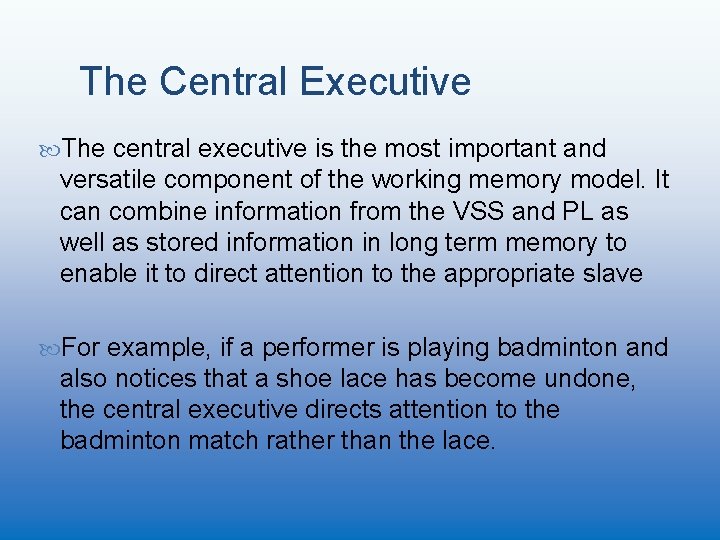 The Central Executive

The central executive is the most important and versatile component of the working memory model. It can combine information from the VSS and PL as well as stored information in long term memory to enable it to direct attention to the appropriate slave

For example, if a performer is playing badminton and also notices that a shoe lace has become undone, the central executive directs attention to the badminton match rather than the lace.